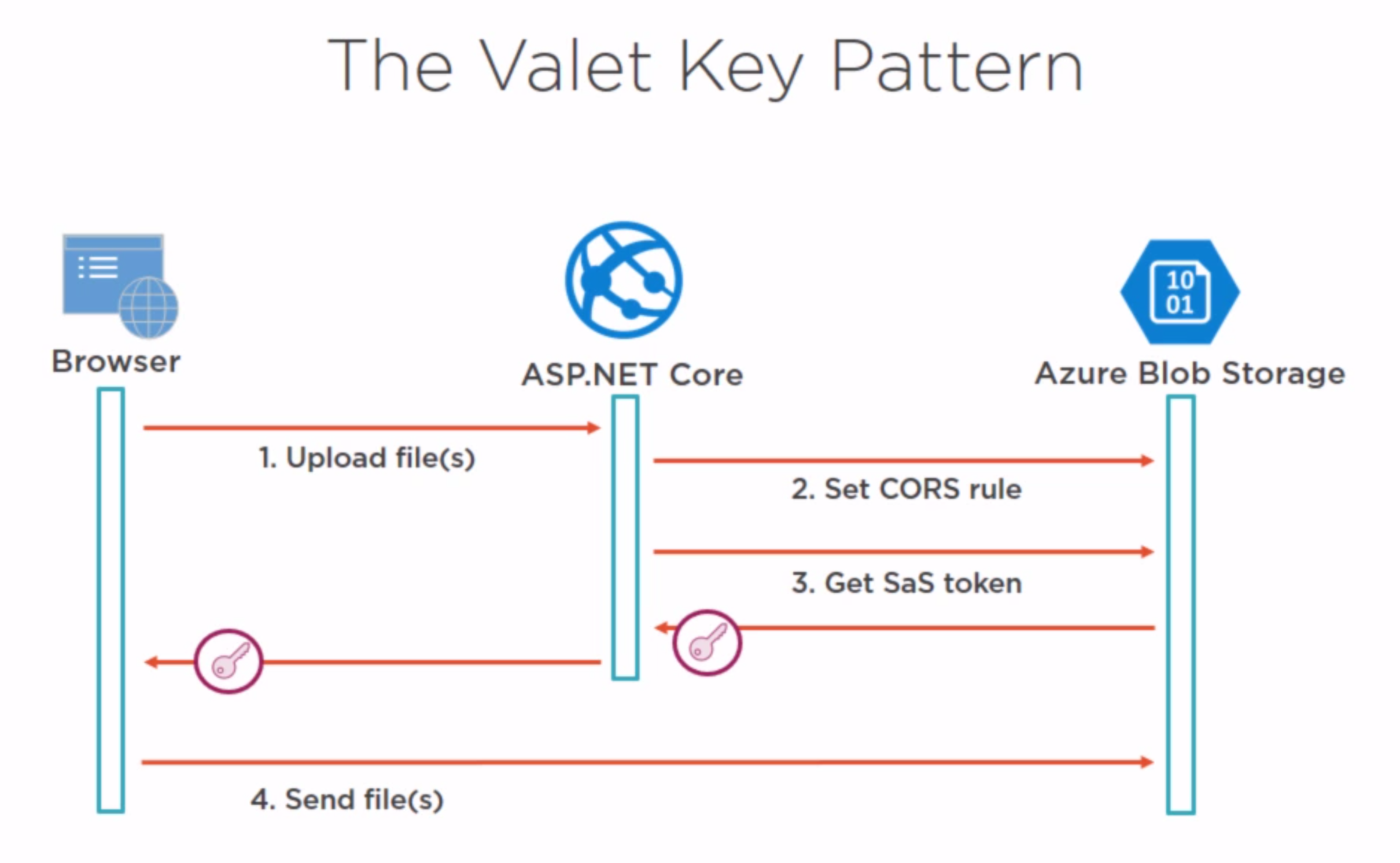 The Valet Key Pattern

Browser

ASP.NET Core

10
01

Azure Blob Storage

1. Upload file(s)

2. Set CORS rule

3. Get SaS token

4. Send file(s)